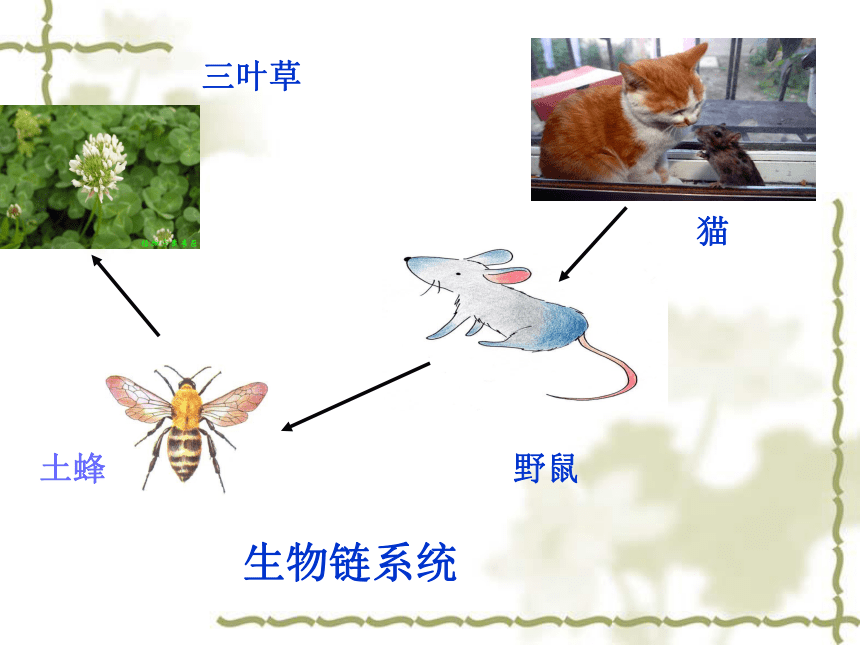 三叶草

猫

土蜂

野鼠

生物链系统